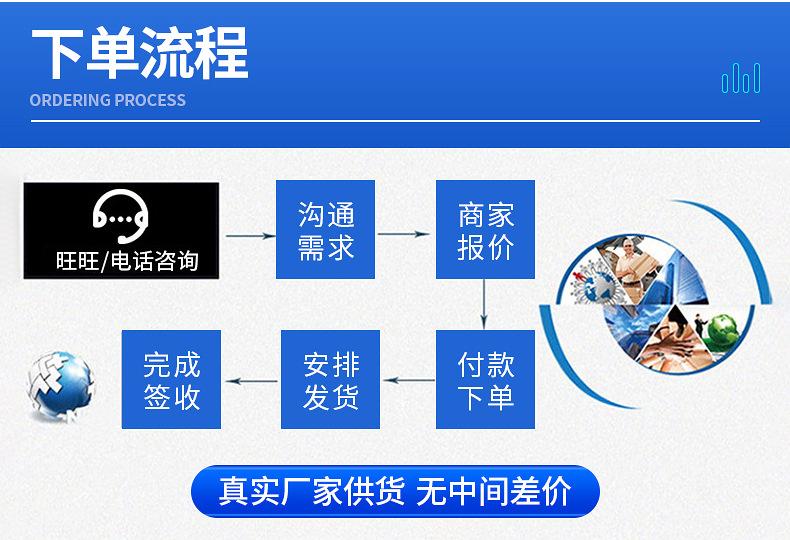 下单流程

ORDERING PROCESS

旺旺/电话咨询

沟通需求

商家报价

付款下单

安排发货

完成签收

真实厂家供货 无中间差价